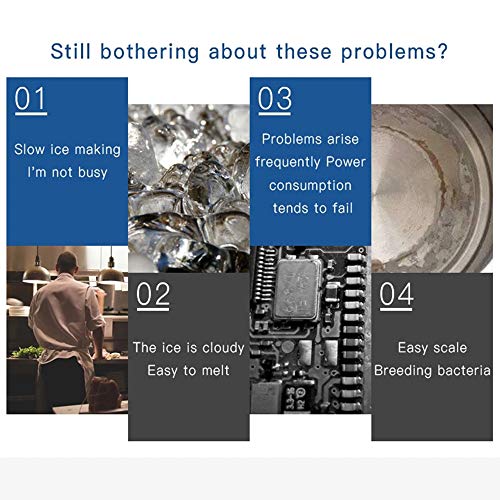 Still bothering about these problems?

01

Slow ice making
I'm not busy

02

The ice is cloudy
Easy to melt

03

Problems arise frequently Power consumption tends to fail

04

Easy scale
Breeding bacteria